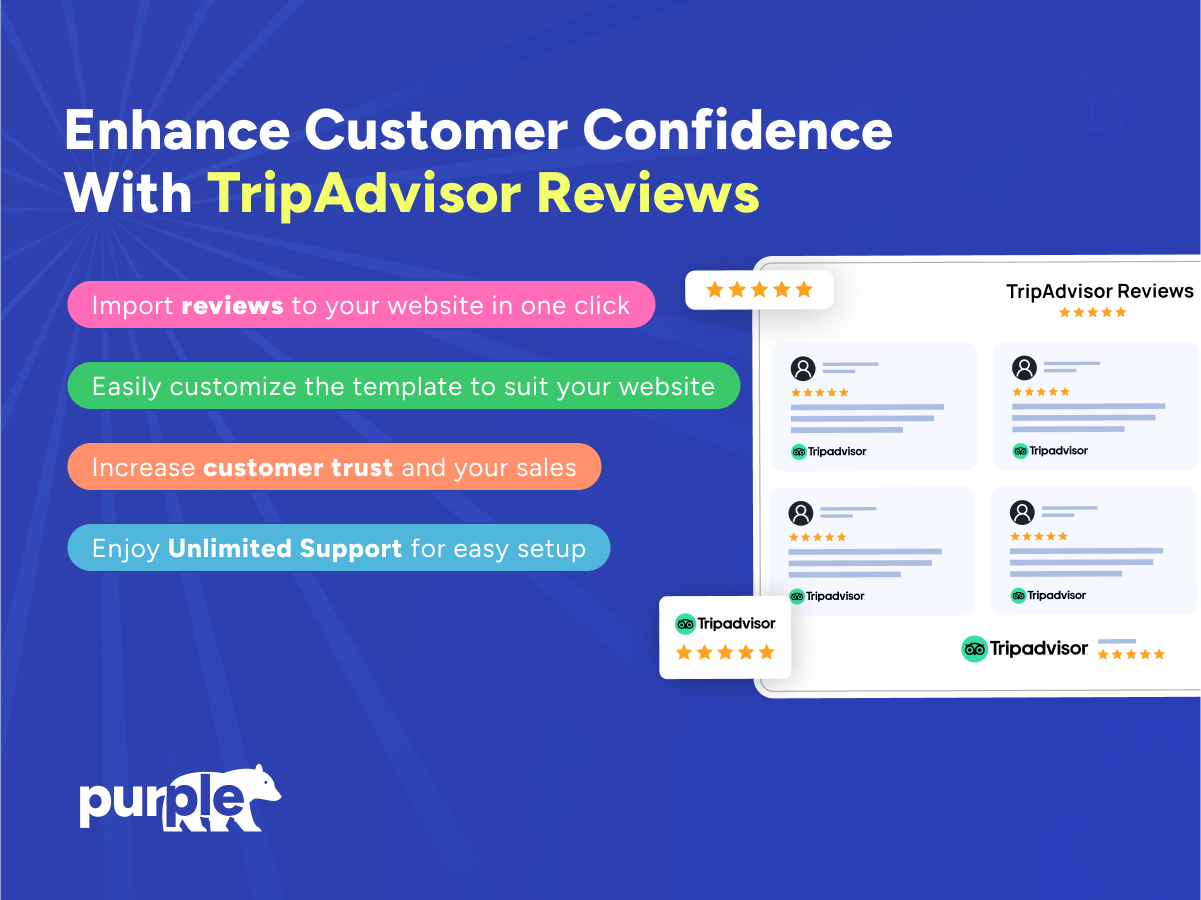 Enhance Customer Confidence With TripAdvisor Reviews

Import reviews to your website in one click

Easily customize the template to suit your website

Increase customer trust and your sales

Enjoy Unlimited Support for easy setup

TripAdvisor Reviews

Tripadvisor

Tripadvisor

Tripadvisor

Tripadvisor

Tripadvisor

Tripadvisor

purple